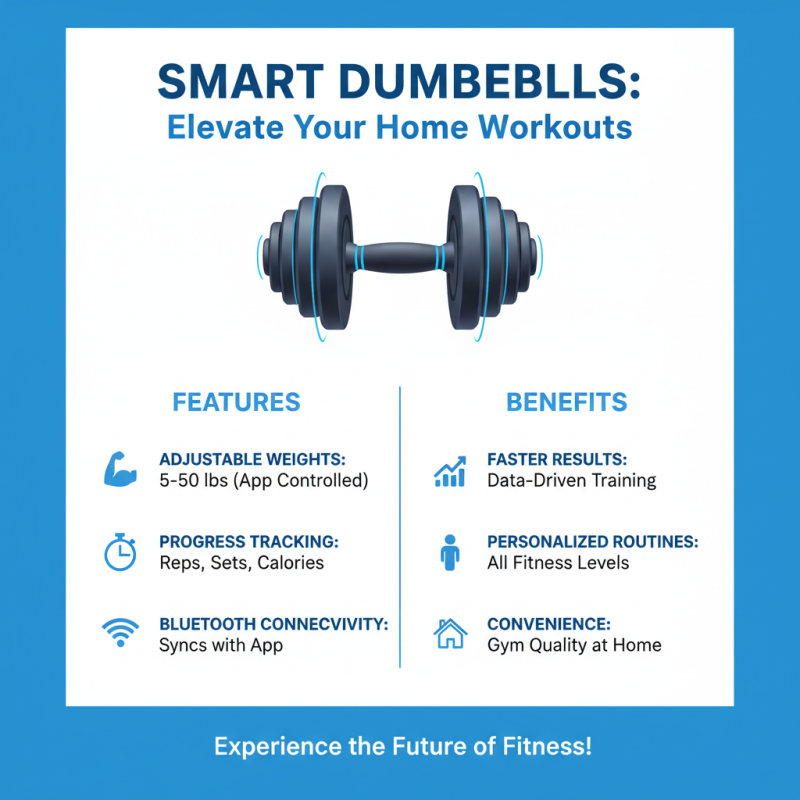 SMART DUMBEBLLS:
Elevate Your Home Workouts

FEATURES

ADJUSTABLE WEIGHTS:
5-50 lbs (App Controlled)

PROGRESS TRACKING:
Reps, Sets, Calories

BLUETOOTH CONNECVIVITY:
Syncs with App

BENEFITS

FASTER RESULTS:
Data-Driven Training

PERSONALIZED ROUTINES:
All Fitness Levels

CONVENIENCE:
Gym Quality at Home

Experience the Future of Fitness!